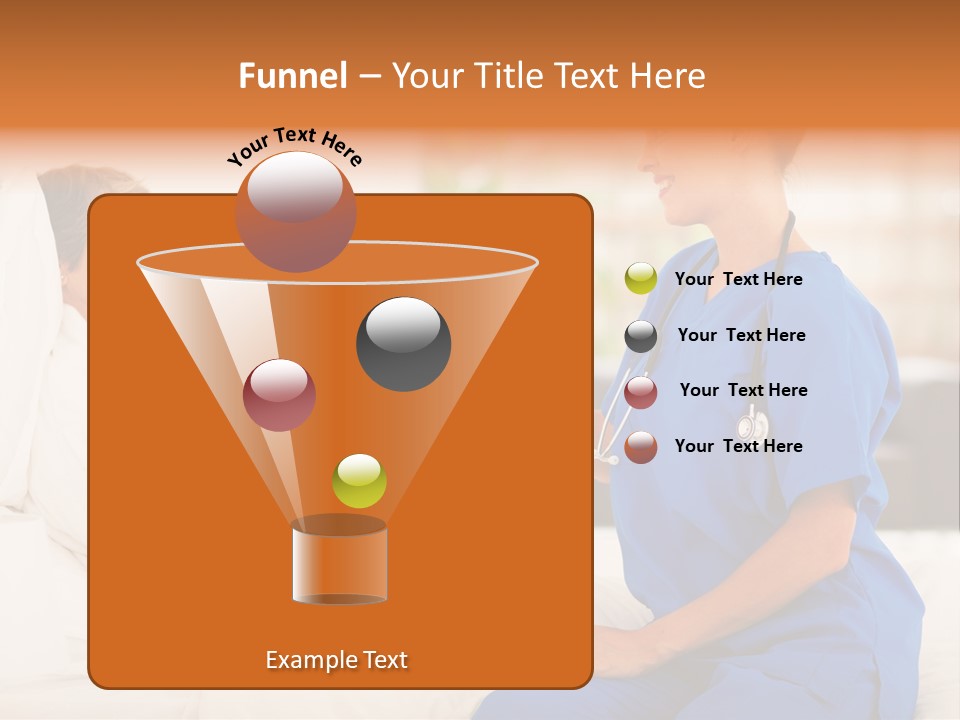 Funnel – Your Title Text Here

Your Text Here

Your Text Here

Your Text Here

Your Text Here

Your Text Here

Example Text